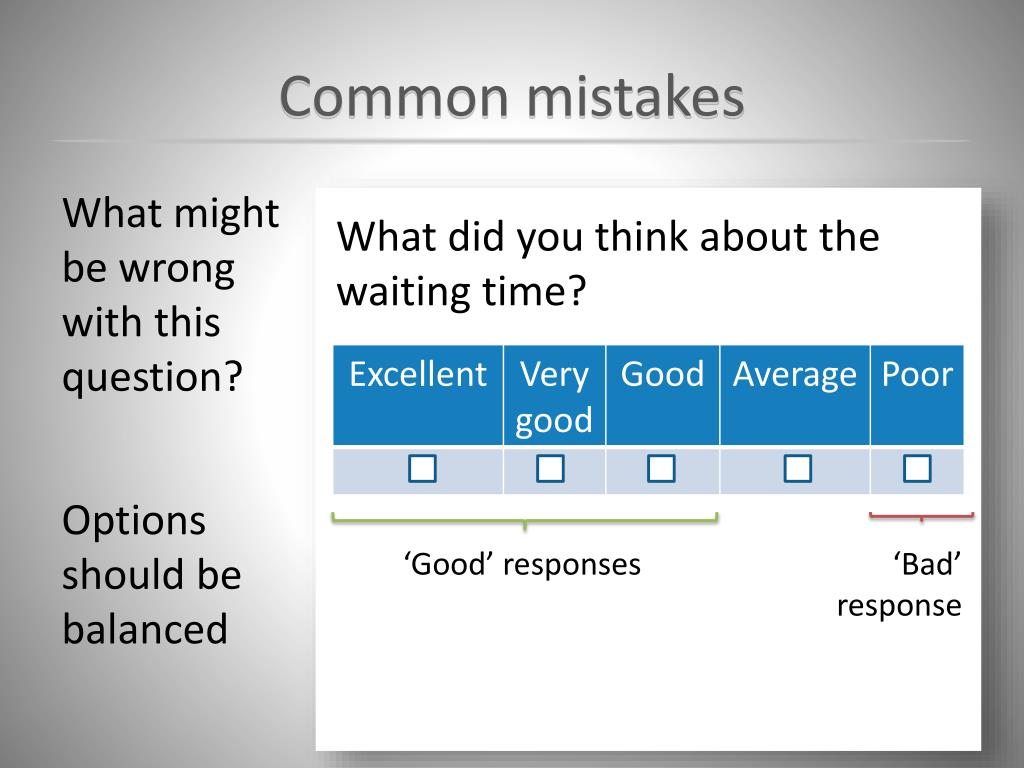 Common mistakes

What might be wrong with this question?

Options should be balanced

What did you think about the waiting time?

| Excellent | Very good | Good | Average | Poor |
|---|---|---|---|---|
| ☐ | ☐ | ☐ | ☐ | ☐ |

‘Good’ responses

‘Bad’ response